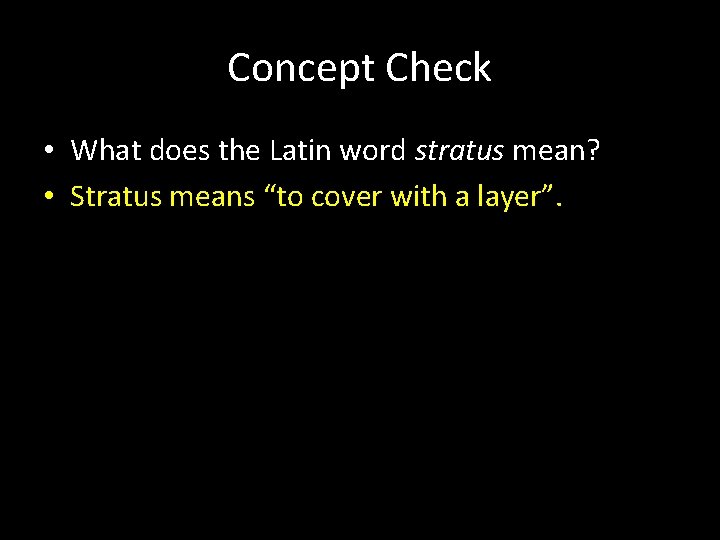 Concept Check

• What does the Latin word stratus mean?
• Stratus means “to cover with a layer”.